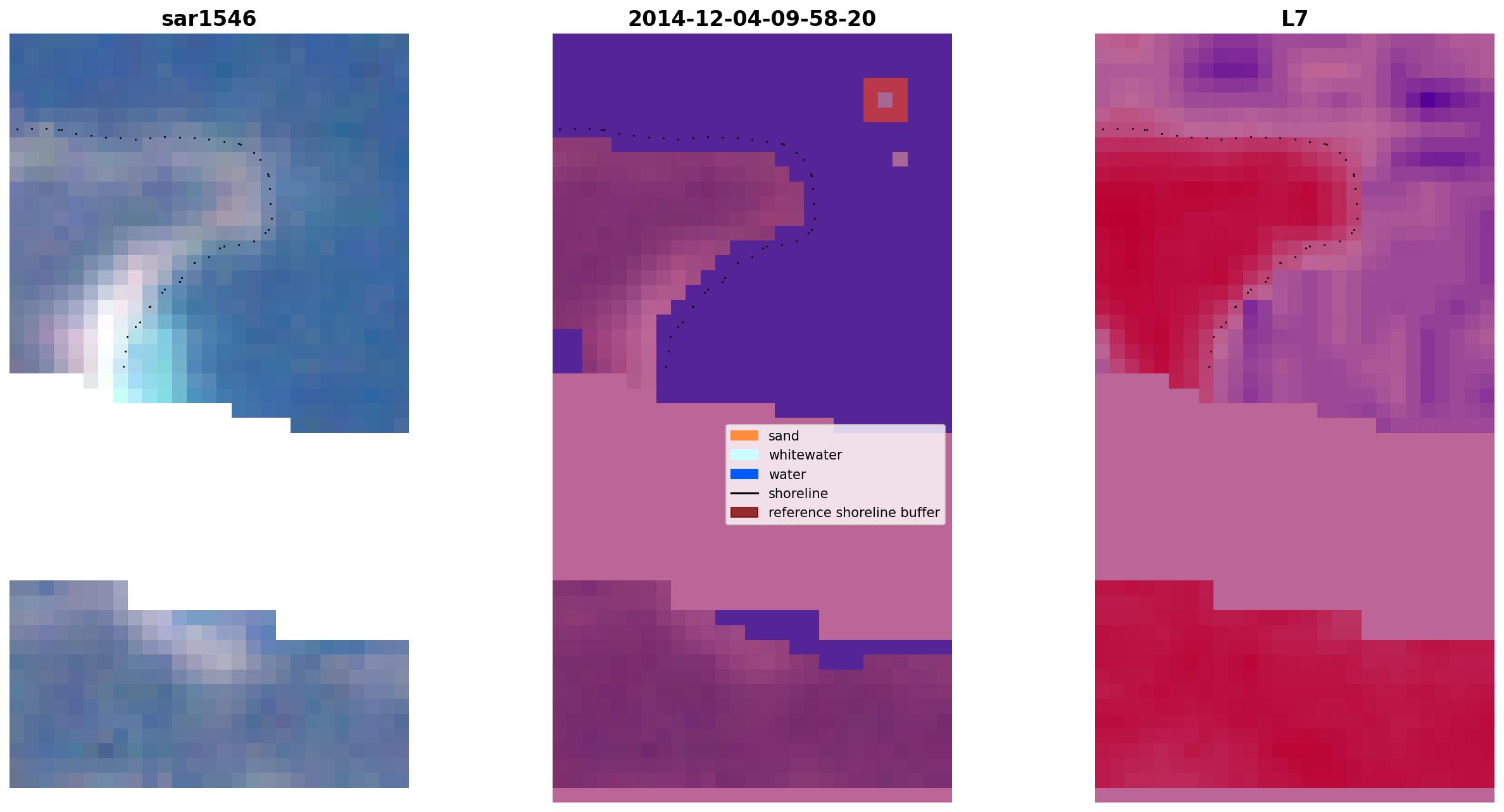 sar1546

2014-12-04-09-58-20

L7

sand
whitewater
water
shoreline
reference shoreline buffer